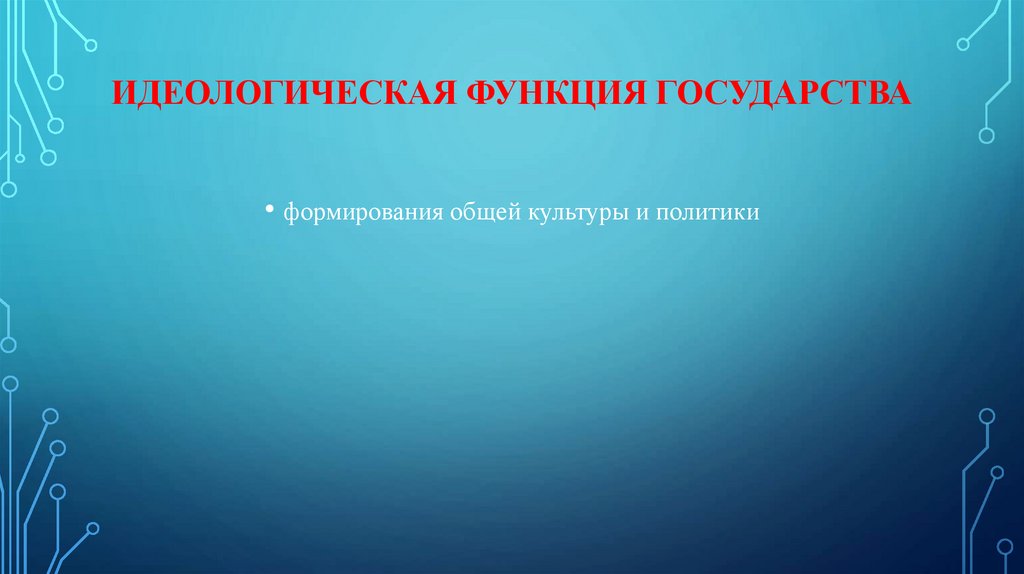 ИДЕОЛОГИЧЕСКАЯ ФУНКЦИЯ ГОСУДАРСТВА

• формирования общей культуры и политики